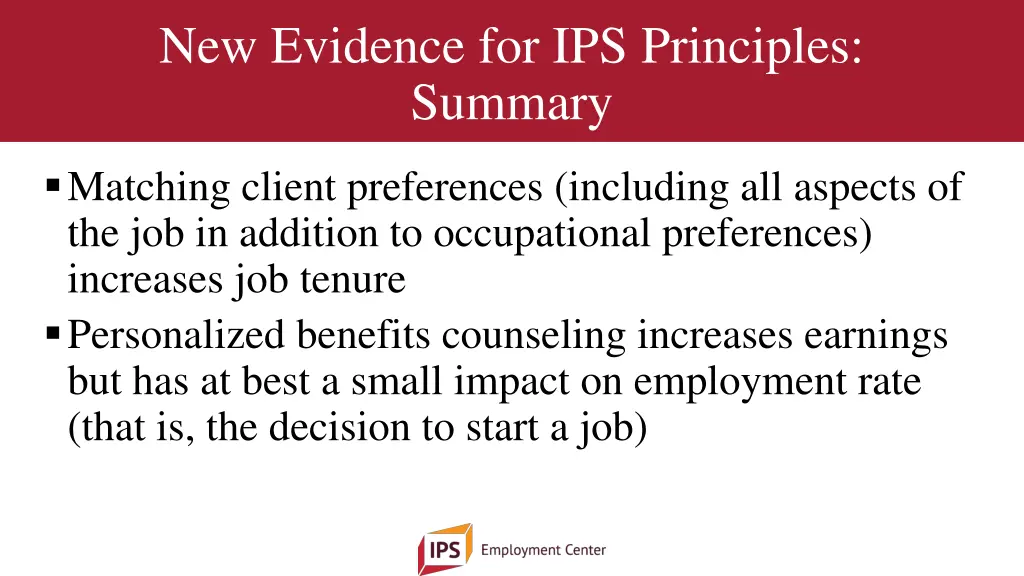 New Evidence for IPS Principles: Summary

▪ Matching client preferences (including all aspects of the job in addition to occupational preferences) increases job tenure

▪ Personalized benefits counseling increases earnings but has at best a small impact on employment rate (that is, the decision to start a job)

IPS Employment Center